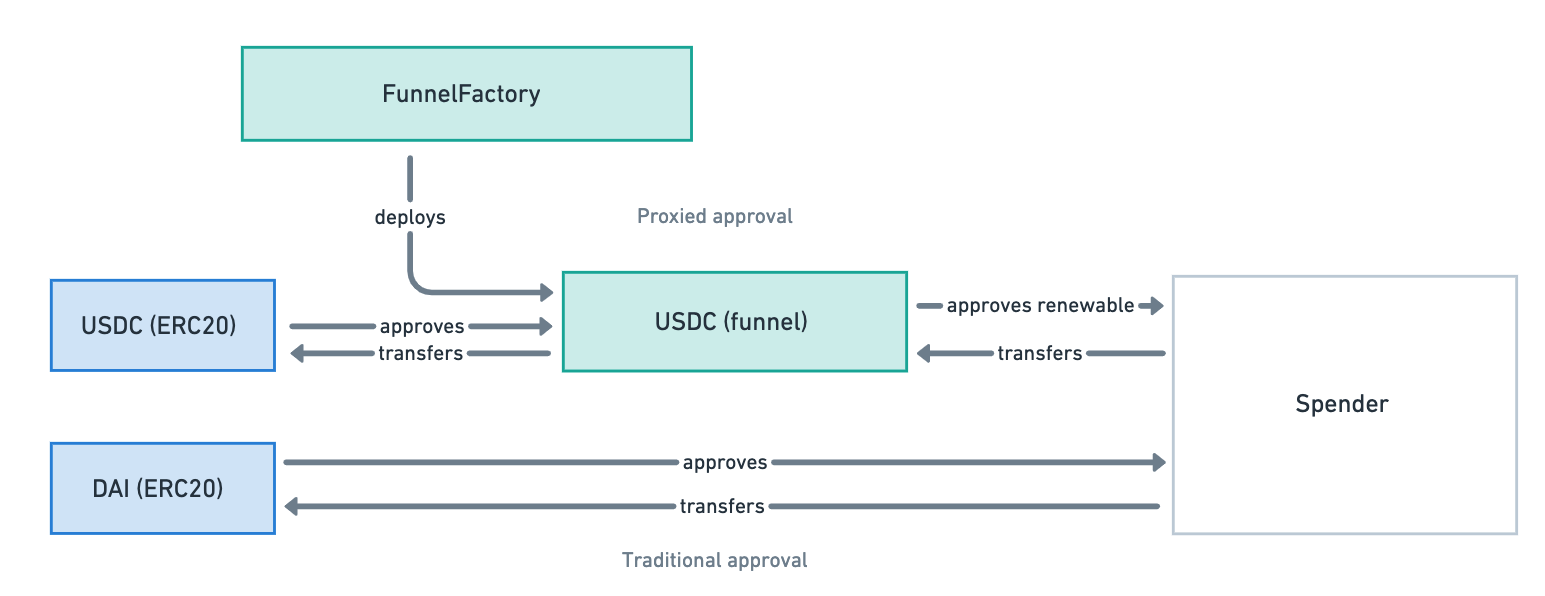 FunnelFactory

deploys

Proxied approval

USDC (ERC20)

approves

transfers

USDC (funnel)

approves renewable

transfers

Spender

DAI (ERC20)

approves

transfers

Traditional approval